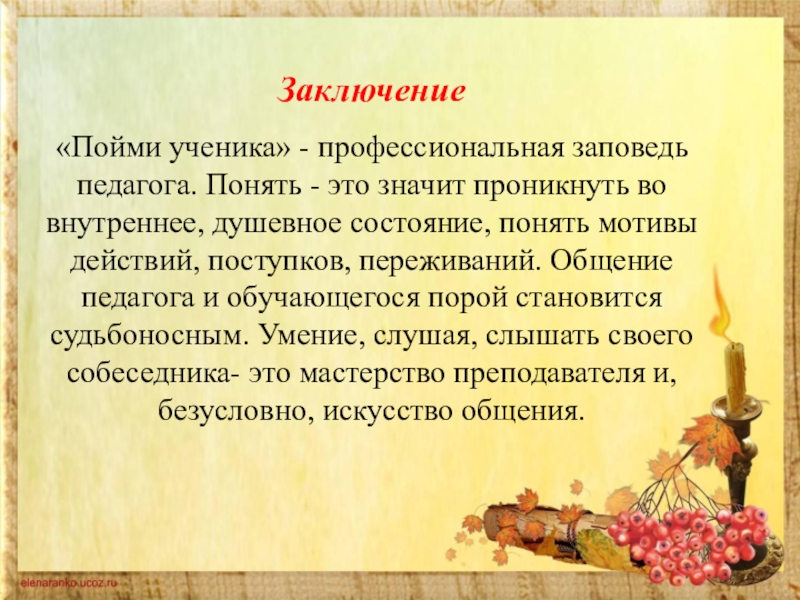 Заключение

«Пойми ученика» - профессиональная заповедь педагога. Понять - это значит проникнуть во внутреннее, душевное состояние, понять мотивы действий, поступков, переживаний. Общение педагога и обучающегося порой становится судьбоносным. Умение, слушая, слышать своего собеседника- это мастерство преподавателя и, безусловно, искусство общения.

elenaranko.ucoz.ru